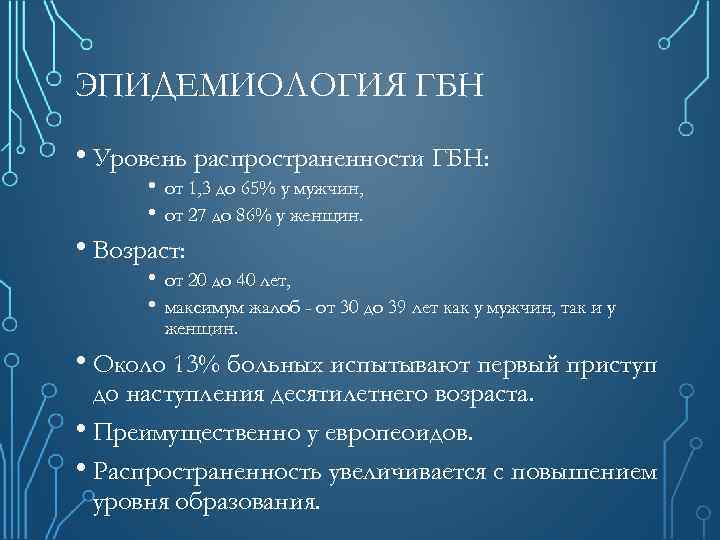 ЭПИДЕМИОЛОГИЯ ГБН

• Уровень распространенности ГБН:
  • от 1,3 до 65% у мужчин,
  • от 27 до 86% у женщин.
• Возраст:
  • от 20 до 40 лет,
  • максимум жалоб - от 30 до 39 лет как у мужчин, так и у женщин.
• Около 13% больных испытывают первый приступ до наступления десятилетнего возраста.
• Преимущественно у европеоидов.
• Распространенность увеличивается с повышением уровня образования.